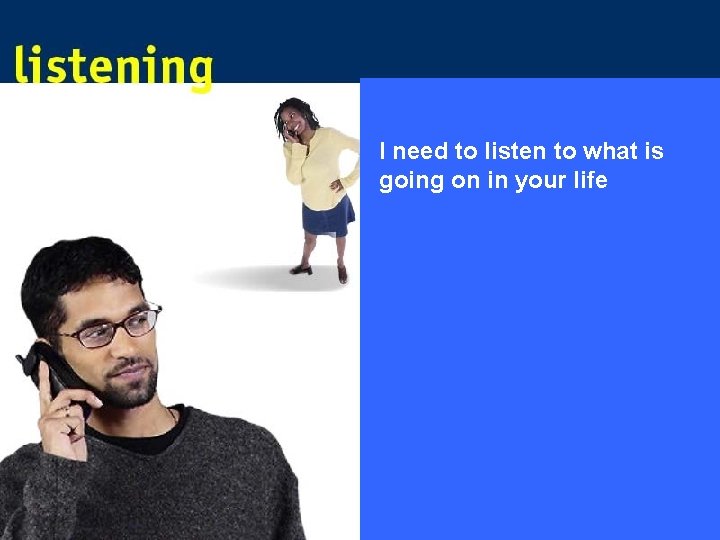 listening

I need to listen to what is going on in your life